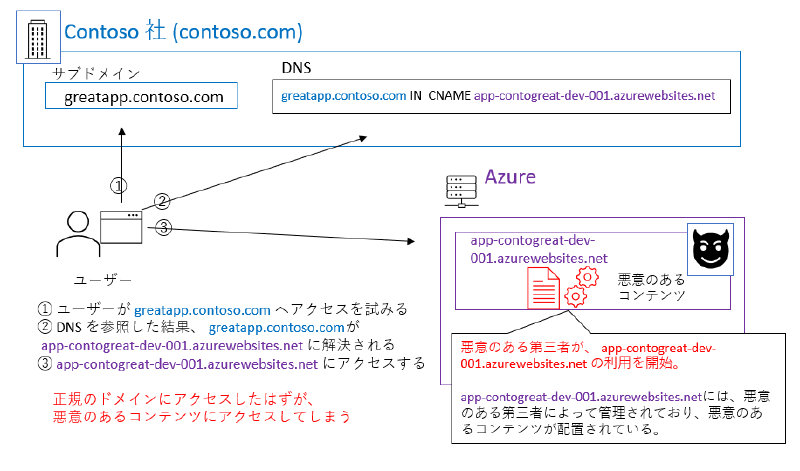 Contoso 社 (contoso.com)

サブドメイン

greatapp.contoso.com

DNS

greatapp.contoso.com IN CNAME app-contogreat-dev-001.azurewebsites.net

①

②

③

ユーザー

Azure

app-contogreat-dev-001.azurewebsites.net

悪意のあるコンテンツ

① ユーザーが greatapp.contoso.com へアクセスを試みる
② DNS を参照した結果、 greatapp.contoso.comが app-contogreat-dev-001.azurewebsites.net に解決される
③ app-contogreat-dev-001.azurewebsites.net にアクセスする

正規のドメインにアクセスしたはずが、悪意のあるコンテンツにアクセスしてしまう

悪意のある第三者が、 app-contogreat-dev-001.azurewebsites.net の利用を開始。

app-contogreat-dev-001.azurewebsites.netには、悪意のある第三者によって管理されており、悪意のあるコンテンツが配置されている。